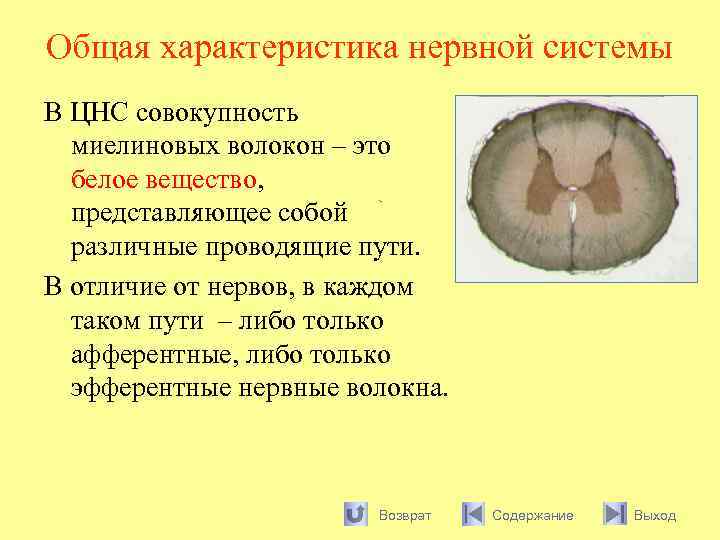 Общая характеристика нервной системы

В ЦНС совокупность миелиновых волокон – это белое вещество, представляющее собой различные проводящие пути.

В отличие от нервов, в каждом таком пути – либо только афферентные, либо только эфферентные нервные волокна.

Возврат Содержание Выход